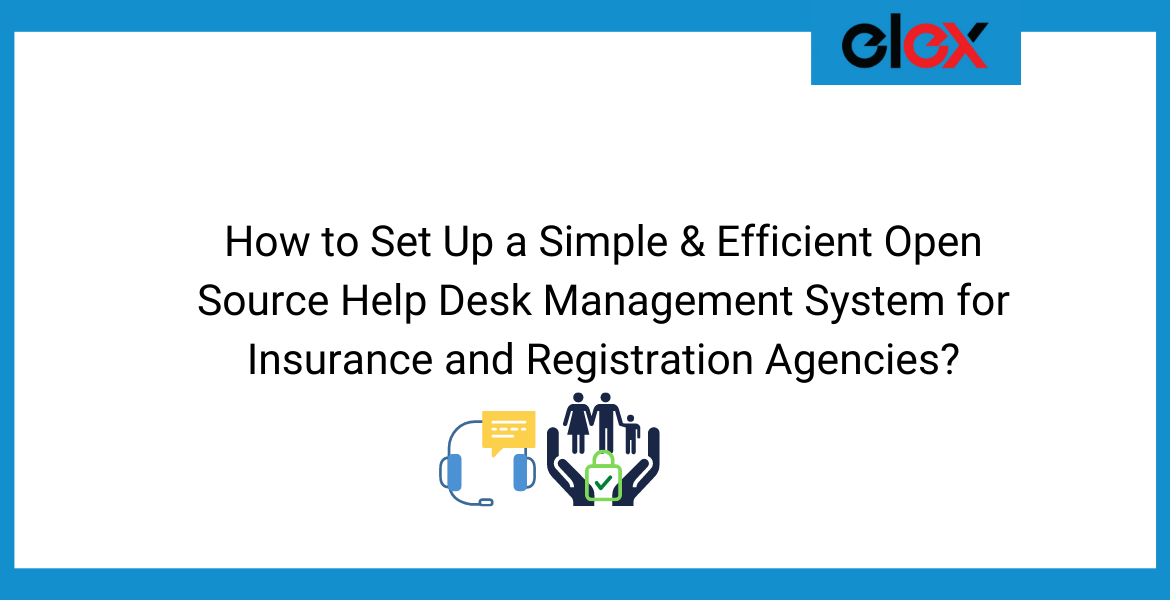 elex

How to Set Up a Simple & Efficient Open Source Help Desk Management System for Insurance and Registration Agencies?